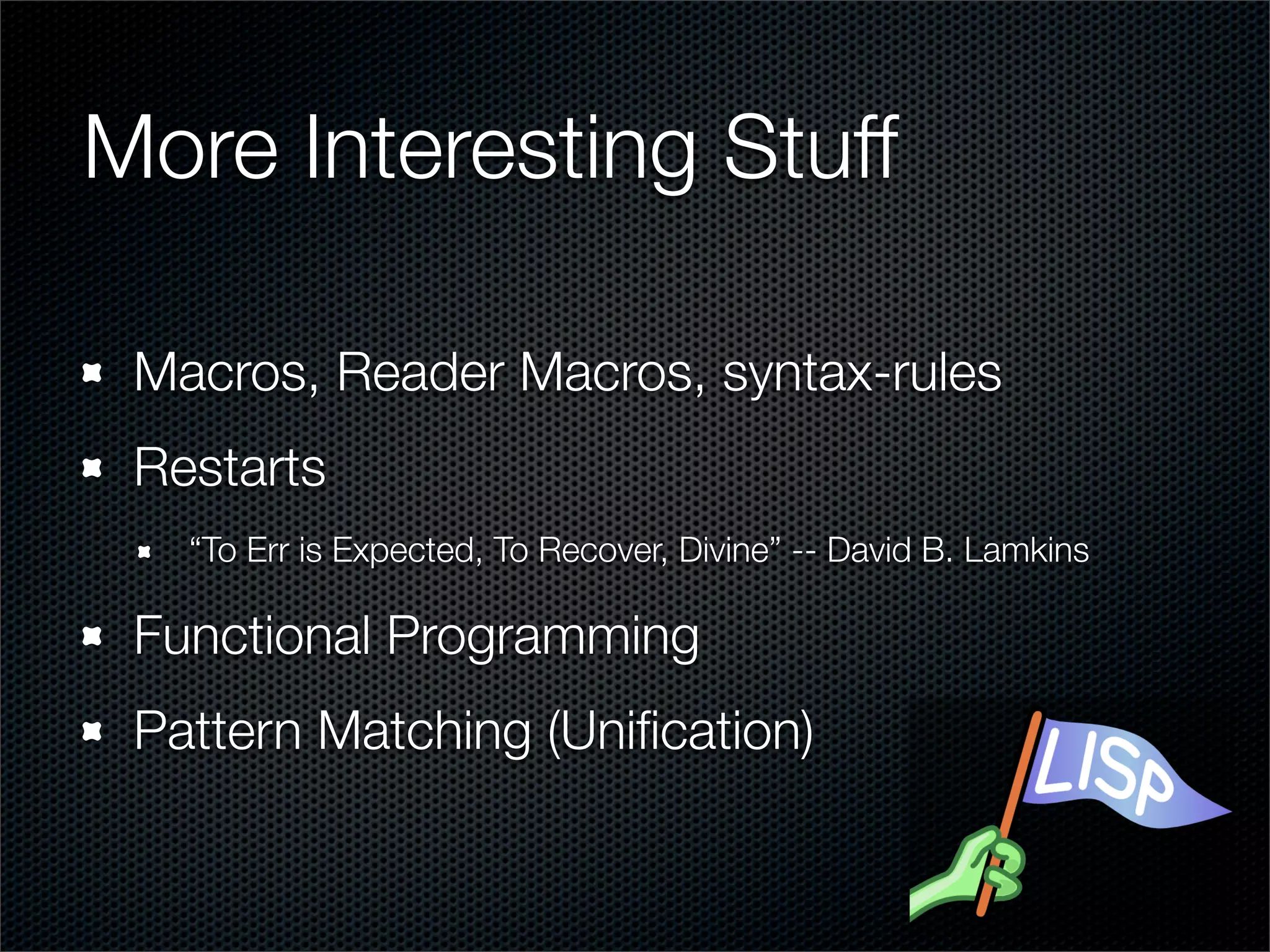 More Interesting Stuff

Macros, Reader Macros, syntax-rules

Restarts

“To Err is Expected, To Recover, Divine” -- David B. Lamkins

Functional Programming

Pattern Matching (Unification)

LISP